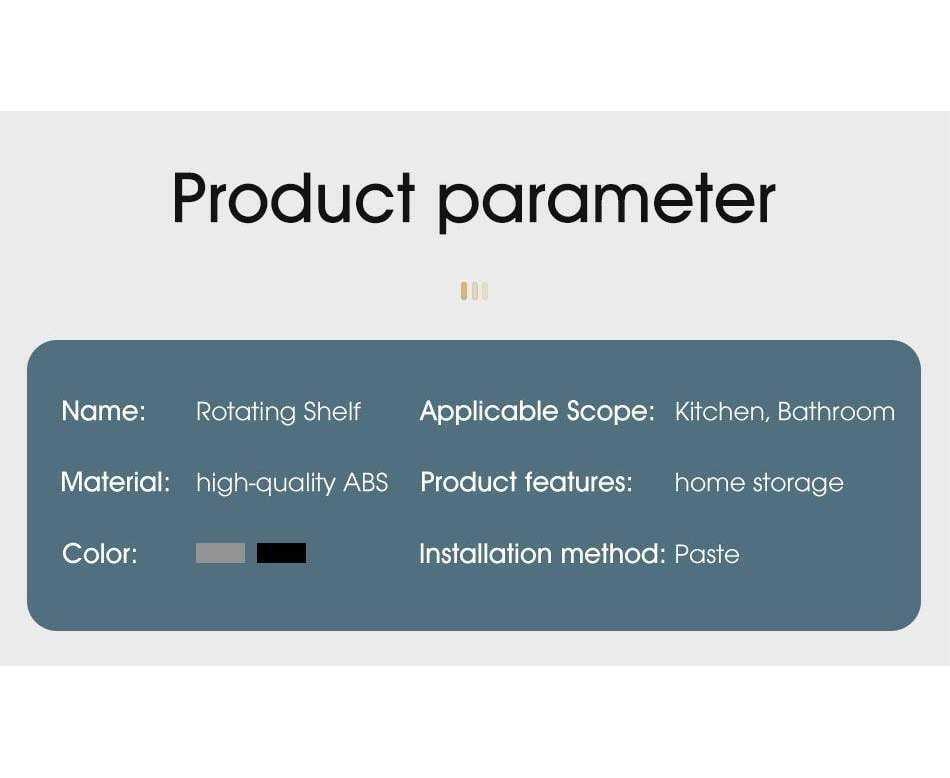 Product parameter

Name: Rotating Shelf
Material: high-quality ABS
Color:

Applicable Scope: Kitchen, Bathroom
Product features: home storage
Installation method: Paste